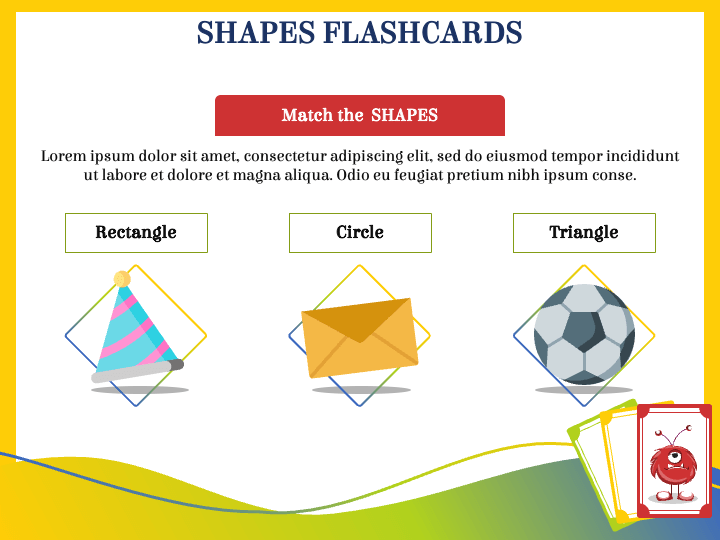 SHAPES FLASHCARDS

Match the SHAPES

Lorem ipsum dolor sit amet, consectetur adipiscing elit, sed do eiusmod tempor incididunt ut labore et dolore et magna aliqua. Odio eu feugiat pretium nibh ipsum conse.

Rectangle

Circle

Triangle